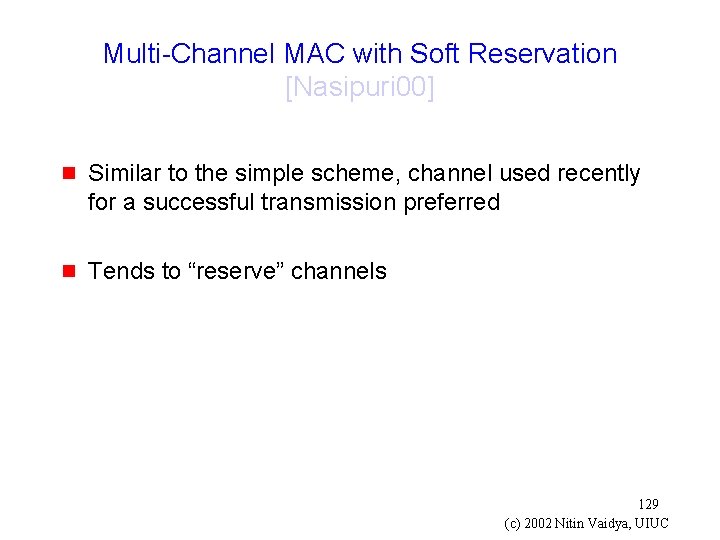 Multi-Channel MAC with Soft Reservation
[Nasipuri00]

Similar to the simple scheme, channel used recently for a successful transmission preferred

Tends to “reserve” channels

129
(c) 2002 Nitin Vaidya, UIUC